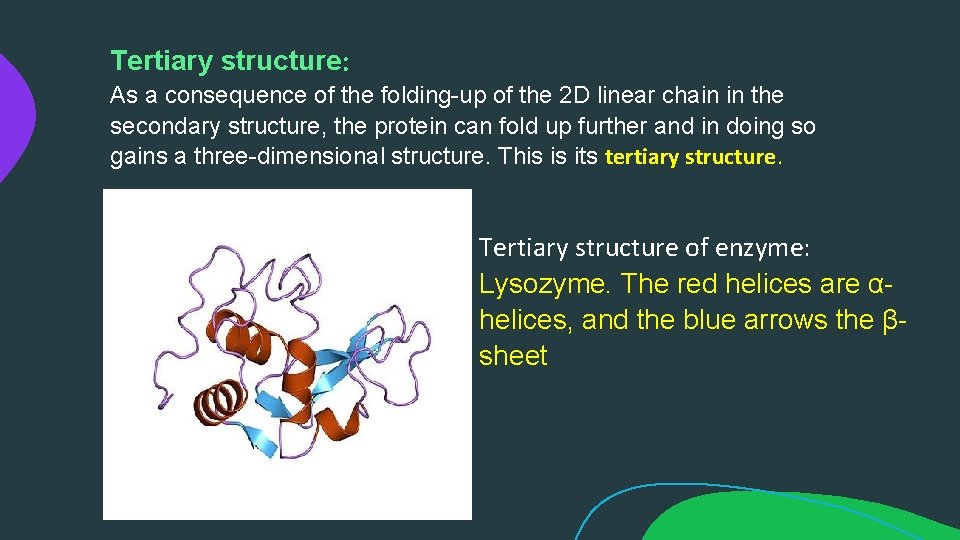 Tertiary structure:

As a consequence of the folding-up of the 2D linear chain in the secondary structure, the protein can fold up further and in doing so gains a three-dimensional structure. This is its tertiary structure.

Tertiary structure of enzyme:

Lysozyme. The red helices are α-helices, and the blue arrows the β-sheet